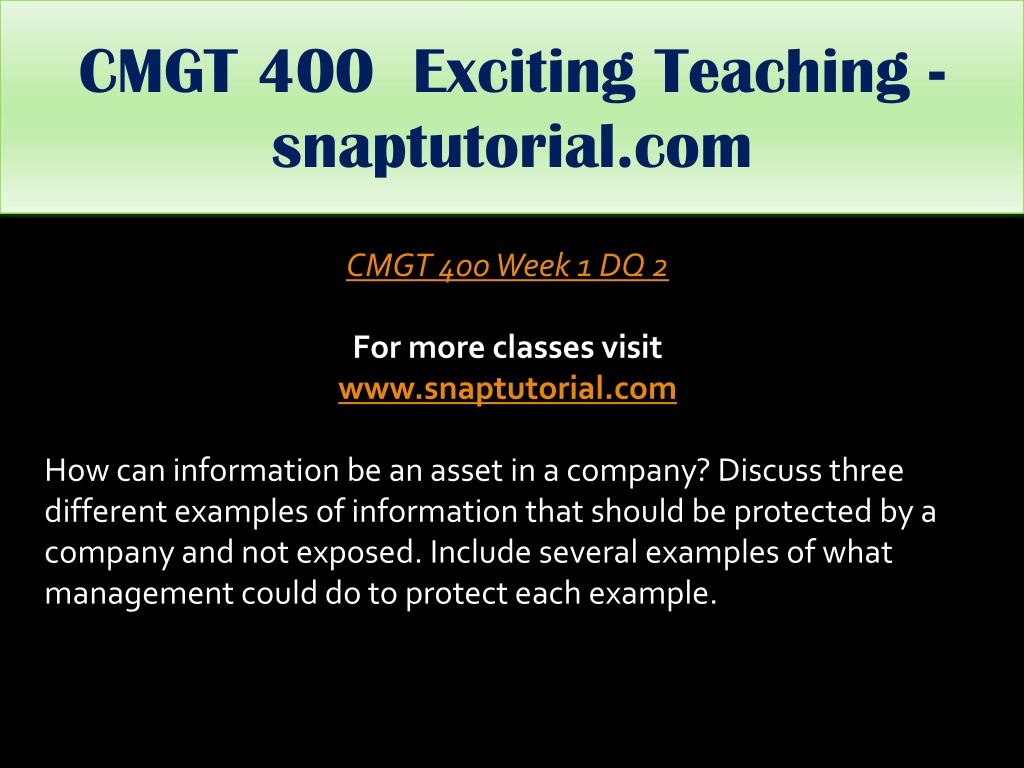 CMGT 400 Exciting Teaching - snaptutorial.com

CMGT 400 Week 1 DQ 2

For more classes visit
www.snaptutorial.com

How can information be an asset in a company? Discuss three different examples of information that should be protected by a company and not exposed. Include several examples of what management could do to protect each example.